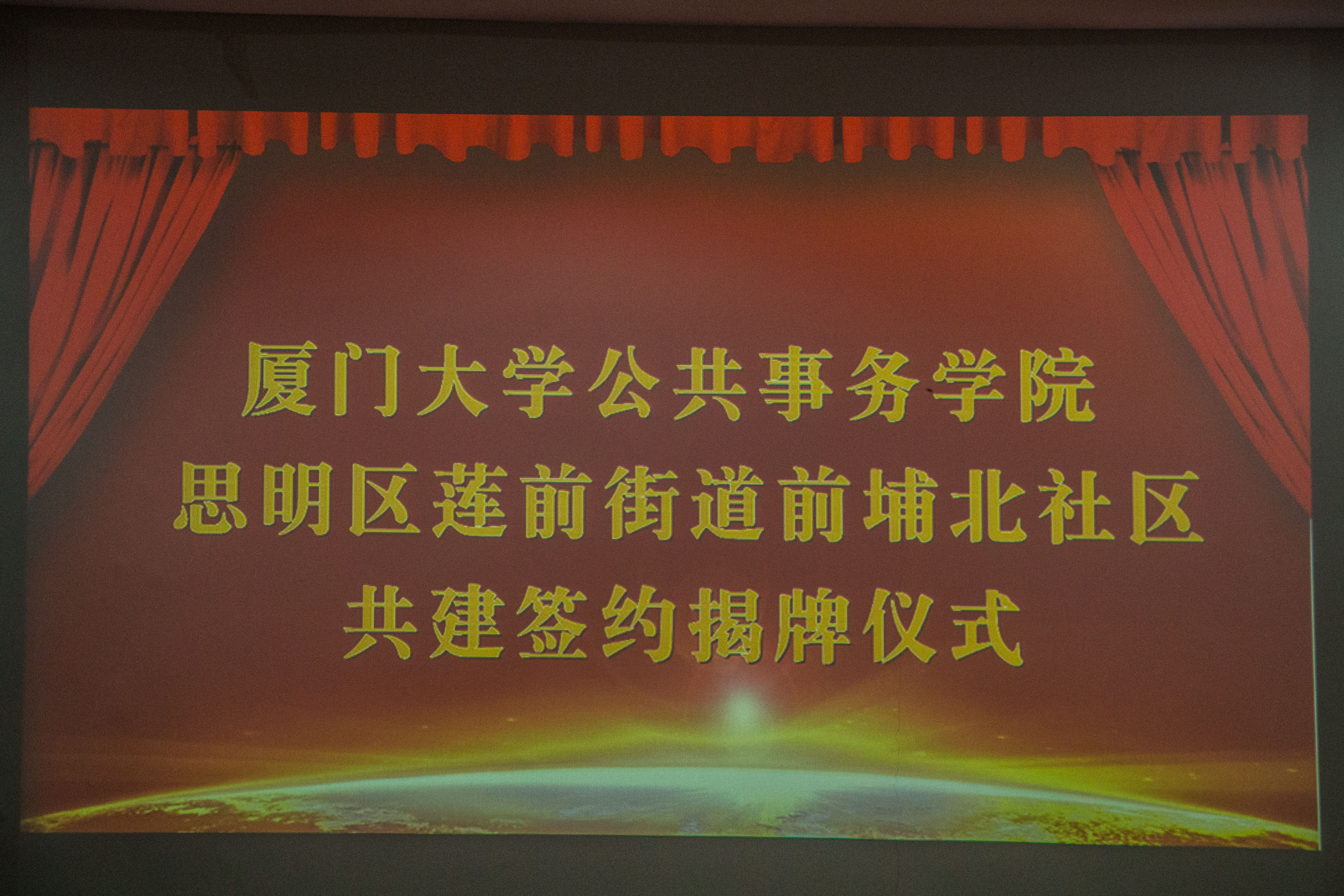 厦门大学公共事务学院
思明区莲前街道前埔北社区
共建签约揭牌仪式